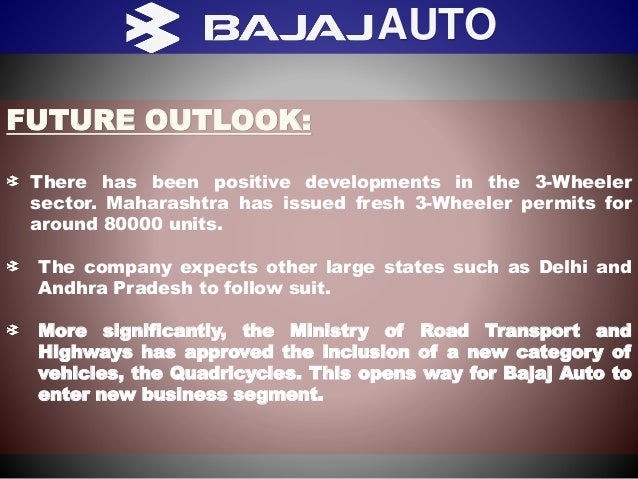 BAJAJ AUTO

FUTURE OUTLOOK:

There has been positive developments in the 3-Wheeler sector. Maharashtra has issued fresh 3-Wheeler permits for around 80000 units.

The company expects other large states such as Delhi and Andhra Pradesh to follow suit.

More significantly, the Ministry of Road Transport and Highways has approved the inclusion of a new category of vehicles, the Quadricycles. This opens way for Bajaj Auto to enter new business segment.